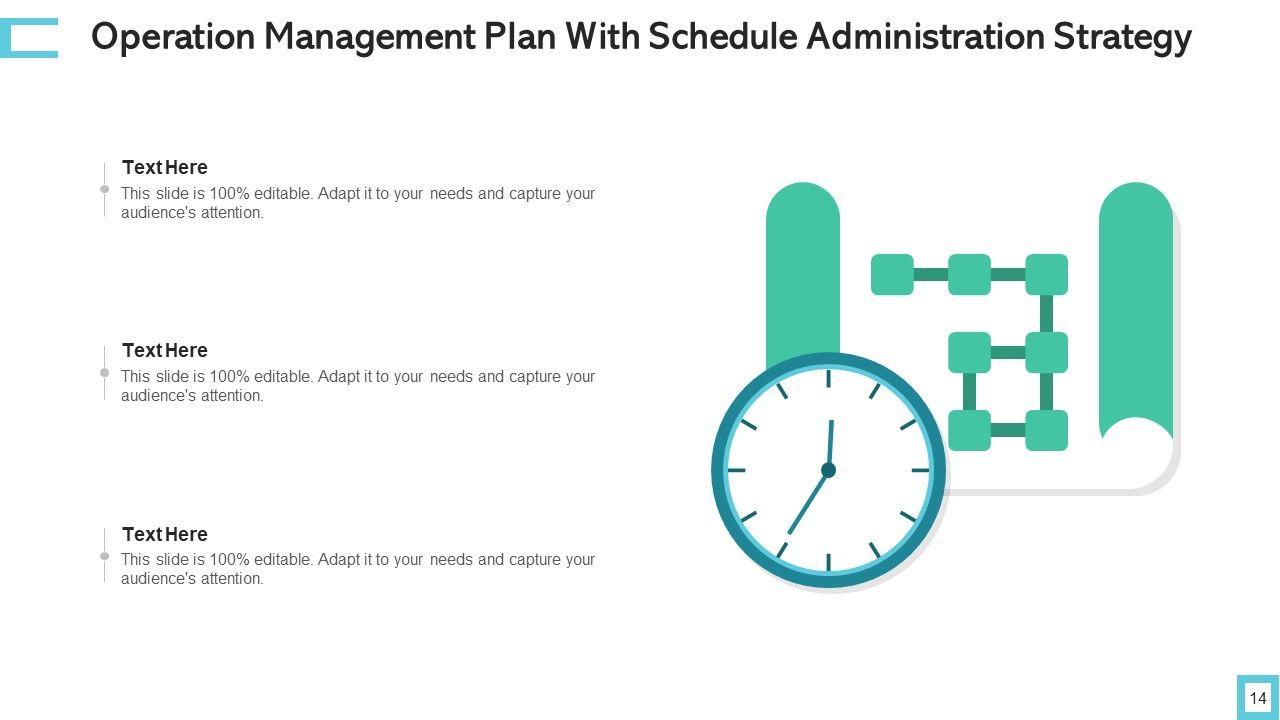 Operation Management Plan With Schedule Administration Strategy

Text Here
This slide is 100% editable. Adapt it to your needs and capture your audience's attention.

Text Here
This slide is 100% editable. Adapt it to your needs and capture your audience's attention.

Text Here
This slide is 100% editable. Adapt it to your needs and capture your audience's attention.

14